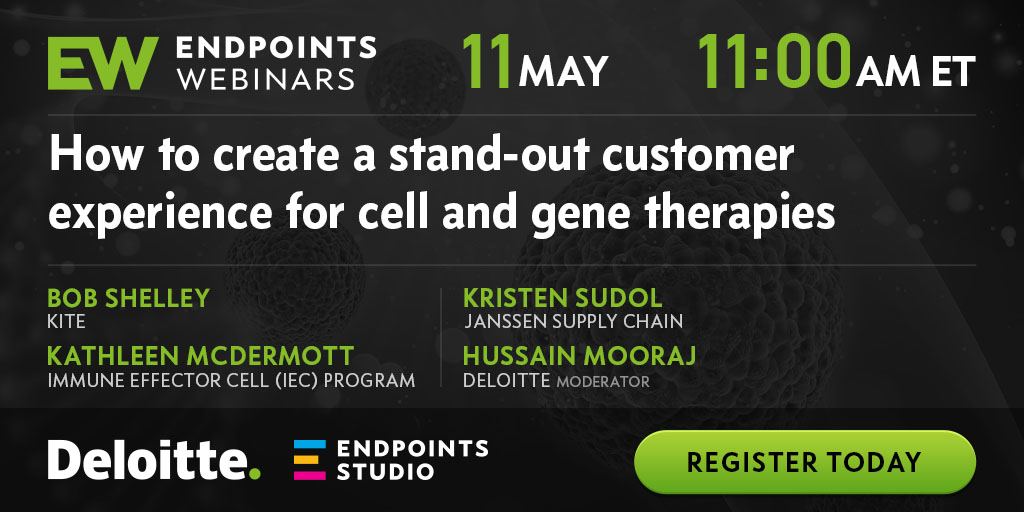 EW ENDPOINTS WEBINARS

11 MAY 11:00 AM ET

How to create a stand-out customer experience for cell and gene therapies

BOB SHELLEY
KITE

KATHLEEN MCDERMOTT
IMMUNE EFFECTOR CELL (IEC) PROGRAM

KRISTEN SUDOL
JANSSEN SUPPLY CHAIN

HUSSAIN MOORAJ
DELOITTE MODERATOR

Deloitte.

ENDPOINTS STUDIO

REGISTER TODAY